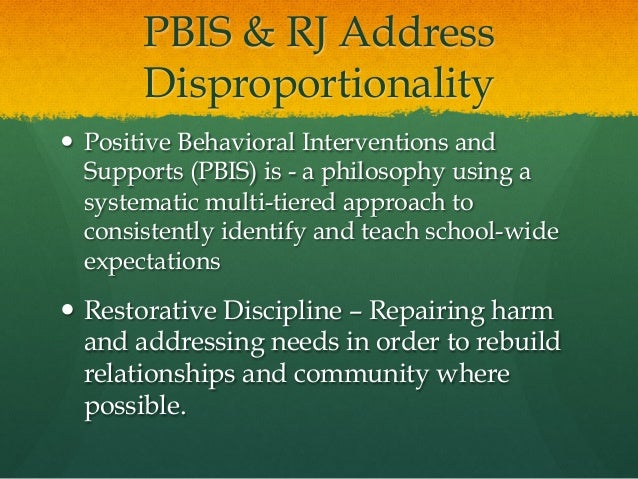 PBIS & RJ Address Disproportionality

• Positive Behavioral Interventions and Supports (PBIS) is - a philosophy using a systematic multi-tiered approach to consistently identify and teach school-wide expectations

• Restorative Discipline – Repairing harm and addressing needs in order to rebuild relationships and community where possible.